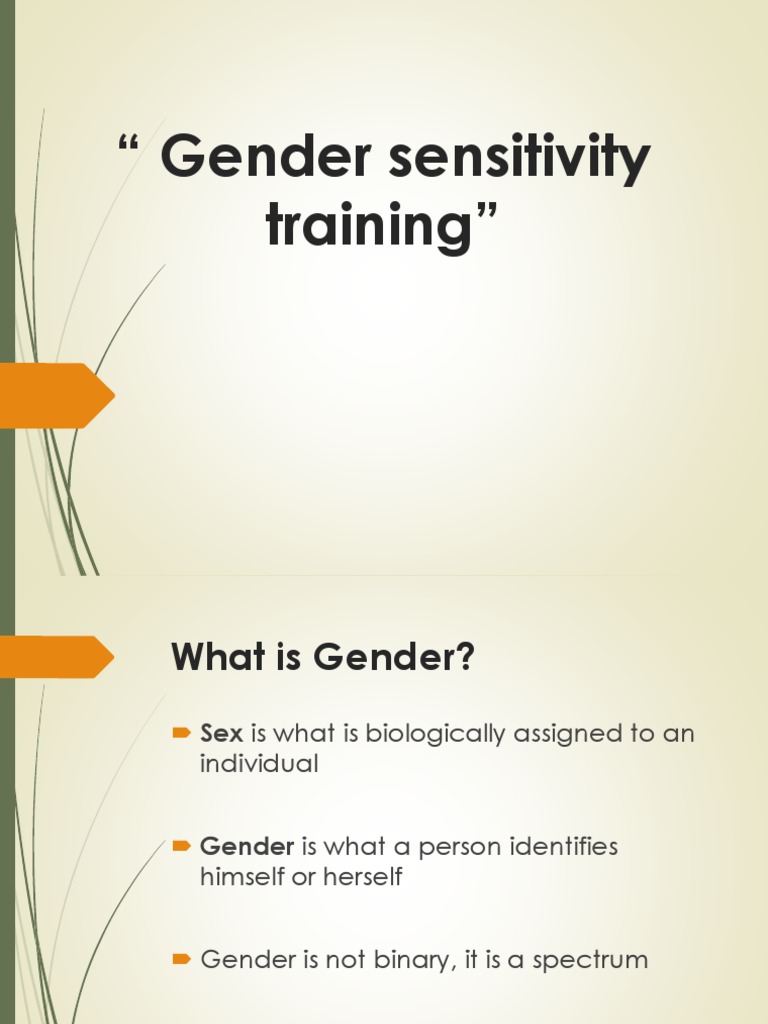 “ Gender sensitivity training”

What is Gender?

Sex is what is biologically assigned to an individual

Gender is what a person identifies himself or herself

Gender is not binary, it is a spectrum